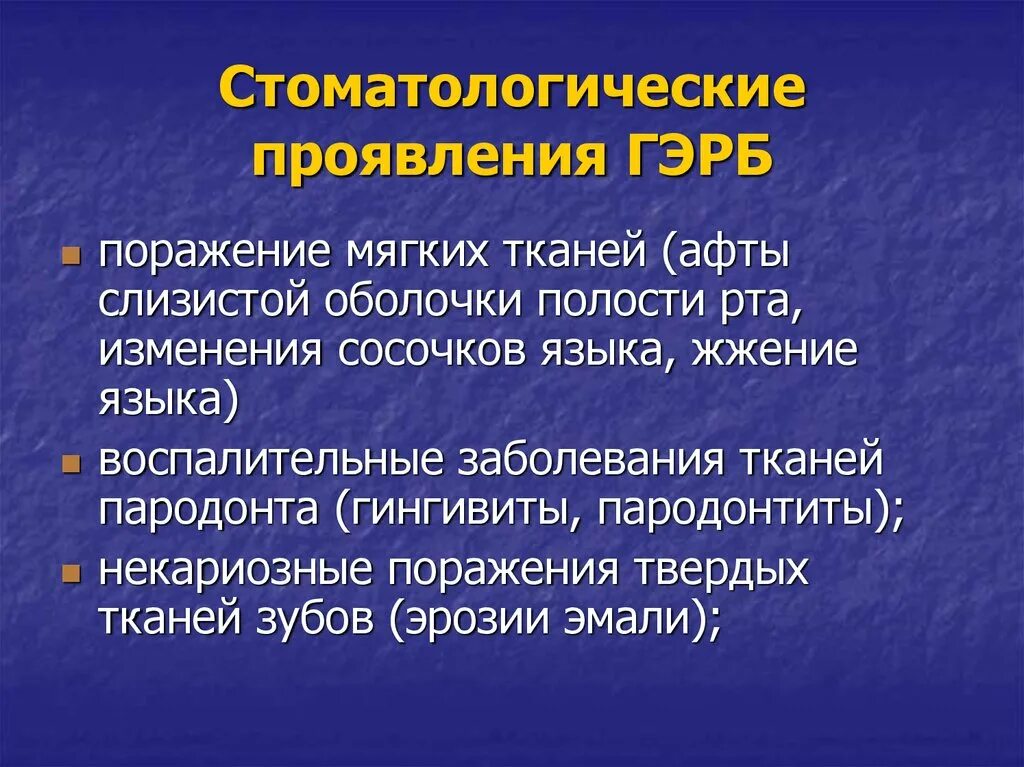 Стоматологические проявления ГЭРБ

- поражение мягких тканей (афты слизистой оболочки полости рта, изменения сосочков языка, жжение языка)
- воспалительные заболевания тканей пародонта (гингивиты, пародонтиты);
- некариозные поражения твердых тканей зубов (эрозии эмали);